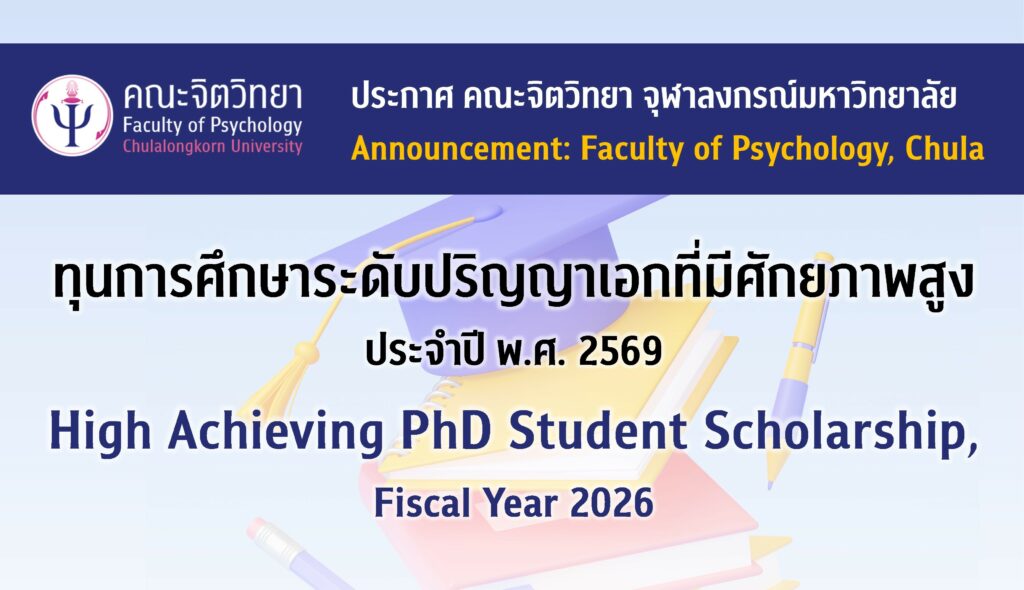 คณะจิตวิทยา
Faculty of Psychology
Chulalongkorn University

ประกาศ คณะจิตวิทยา จุฬาลงกรณ์มหาวิทยาลัย
Announcement: Faculty of Psychology, Chula

ทุนการศึกษาระดับปริญญาเอกที่มีศักยภาพสูง
ประจำปี พ.ศ. 2569

High Achieving PhD Student Scholarship,
Fiscal Year 2026